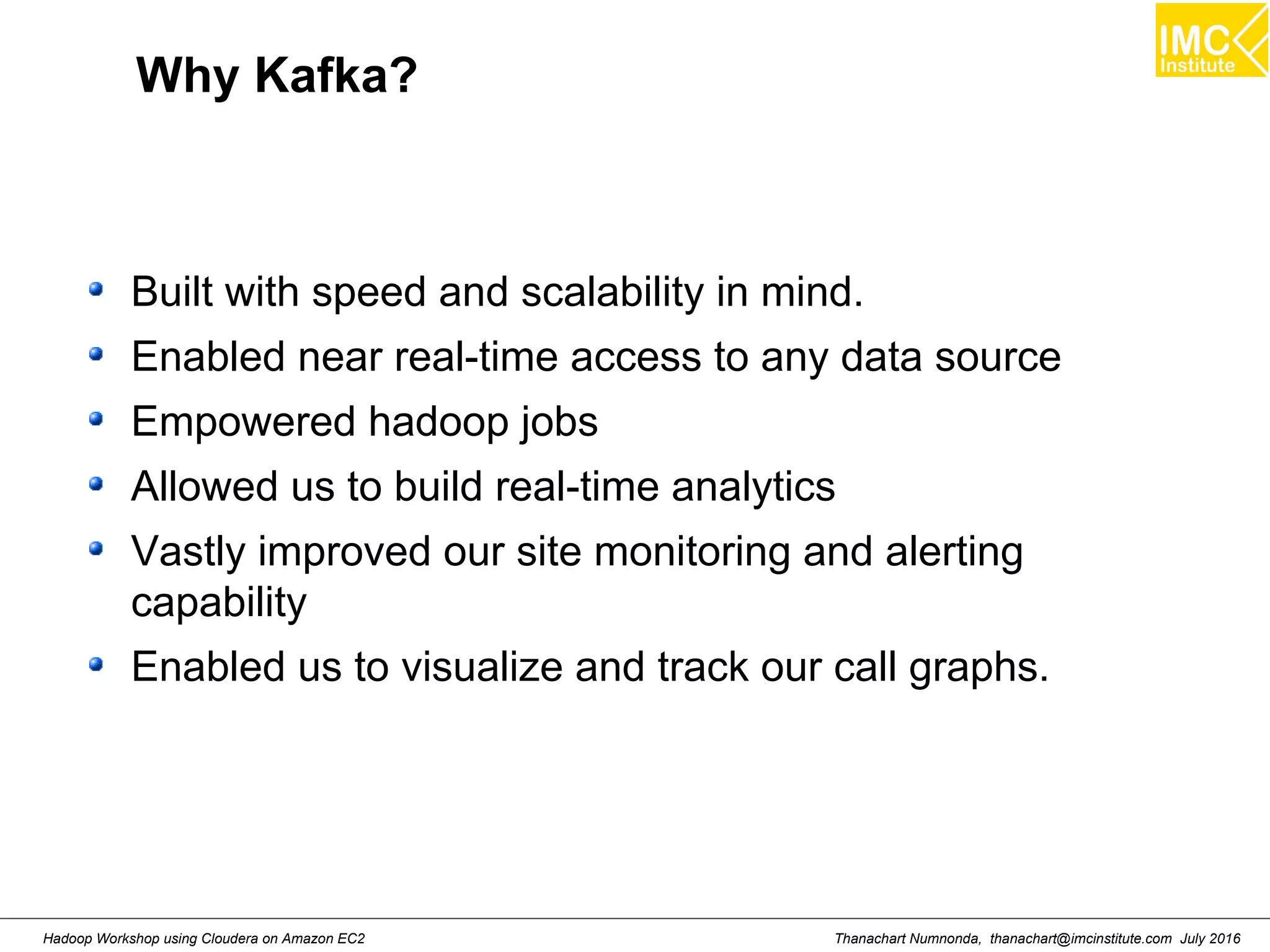 IMC Institute

Why Kafka?

- Built with speed and scalability in mind.
- Enabled near real-time access to any data source
- Empowered hadoop jobs
- Allowed us to build real-time analytics
- Vastly improved our site monitoring and alerting capability
- Enabled us to visualize and track our call graphs.

Hadoop Workshop using Cloudera on Amazon EC2

Thanachart Numnonda, thanachart@imcinstitute.com July 2016